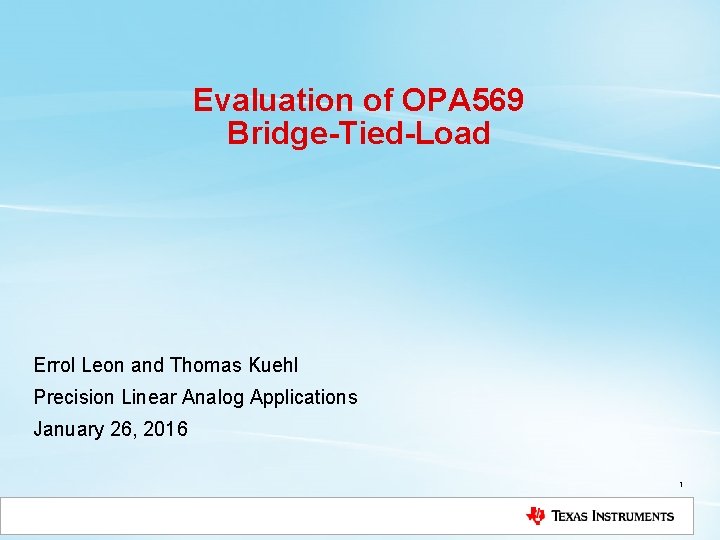 Evaluation of OPA569
Bridge-Tied-Load

Errol Leon and Thomas Kuehl

Precision Linear Analog Applications

January 26, 2016

1

TEXAS INSTRUMENTS